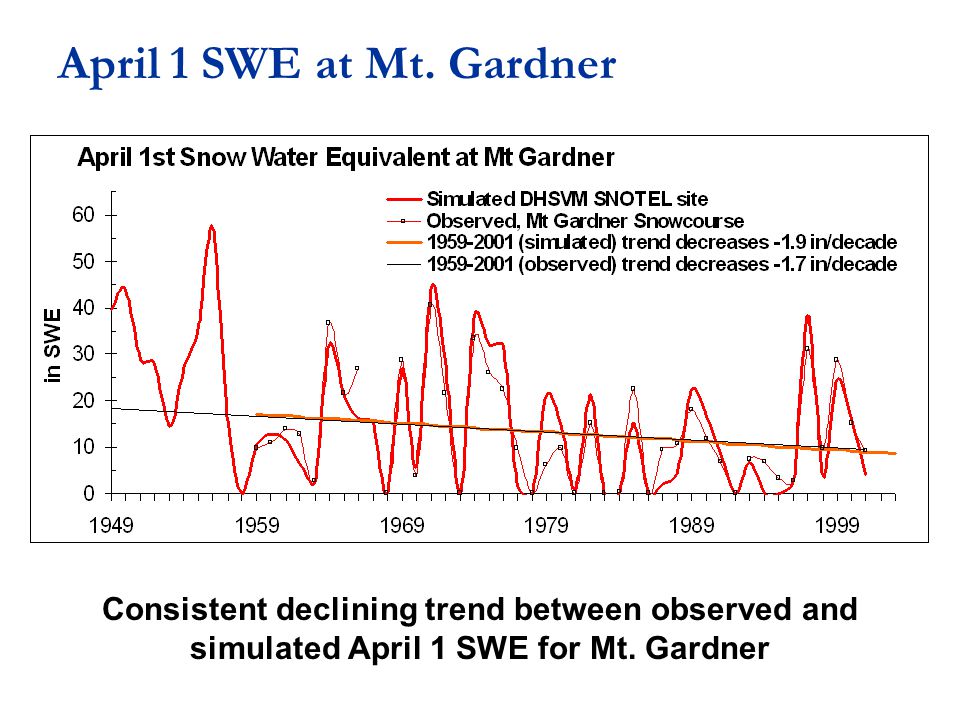 April 1 SWE at Mt. Gardner

April 1st Snow Water Equivalent at Mt Gardner

Simulated DHSVM SNOTEL site
Observed, Mt Gardner Snowcourse
1959-2001 (simulated) trend decreases -1.9 in/decade
1959-2001 (observed) trend decreases -1.7 in/decade

in SWE

60
50
40
30
20
10
0

1949
1959
1969
1979
1989
1999

Consistent declining trend between observed and simulated April 1 SWE for Mt. Gardner